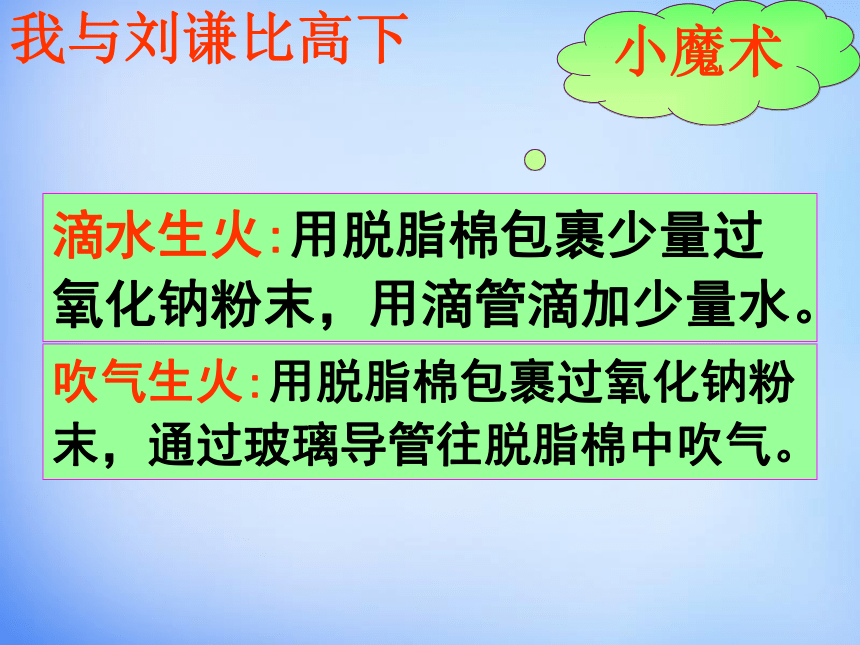 我与刘谦比高下

小魔术

滴水生火:用脱脂棉包裹少量过氧化钠粉末，用滴管滴加少量水。

吹气生火:用脱脂棉包裹过氧化钠粉末，通过玻璃导管往脱脂棉中吹气。